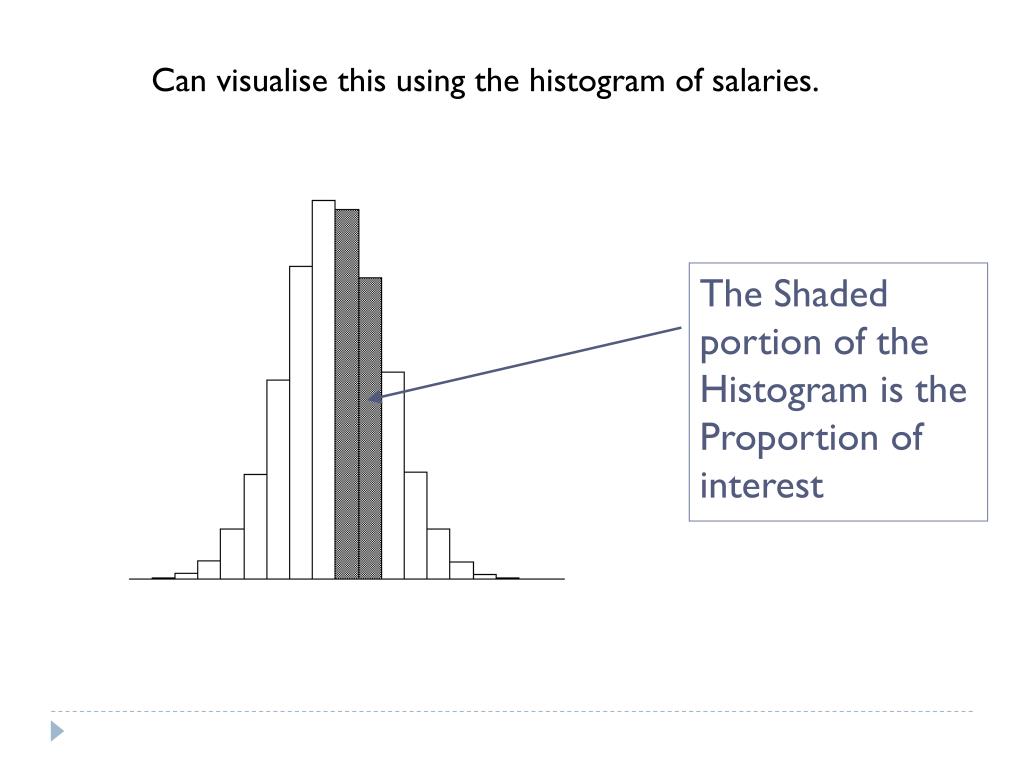 Can visualise this using the histogram of salaries.

The Shaded portion of the Histogram is the Proportion of interest